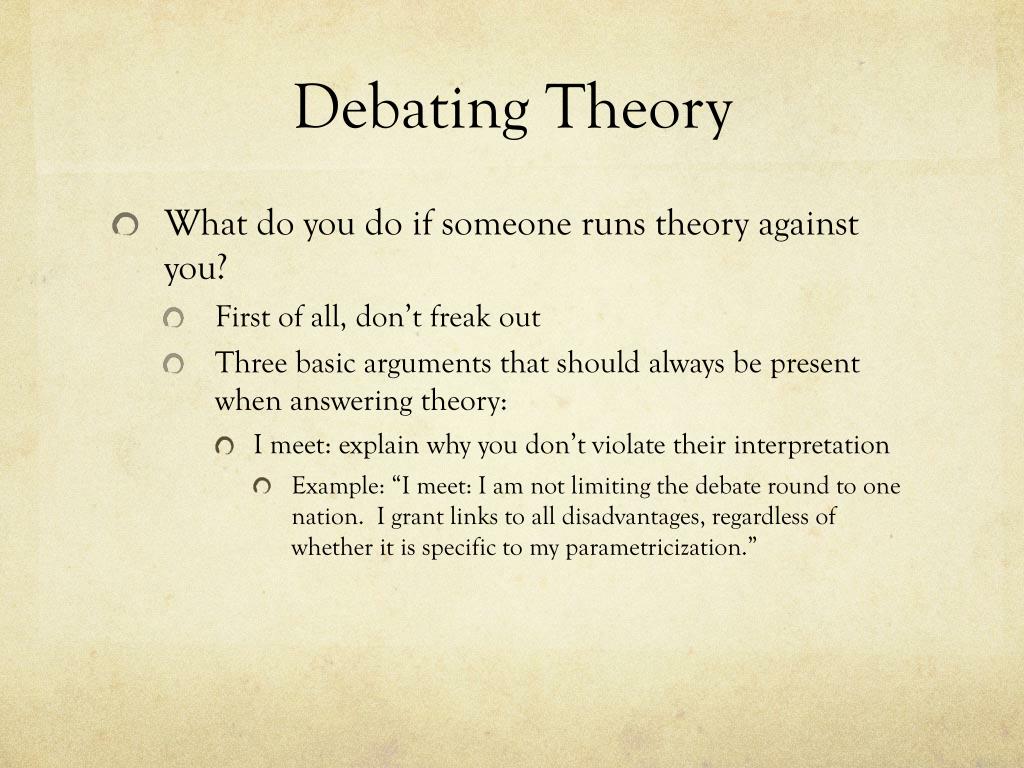 Debating Theory

What do you do if someone runs theory against you?

First of all, don’t freak out

Three basic arguments that should always be present when answering theory:

I meet: explain why you don’t violate their interpretation

Example: “I meet: I am not limiting the debate round to one nation. I grant links to all disadvantages, regardless of whether it is specific to my parametricization.”